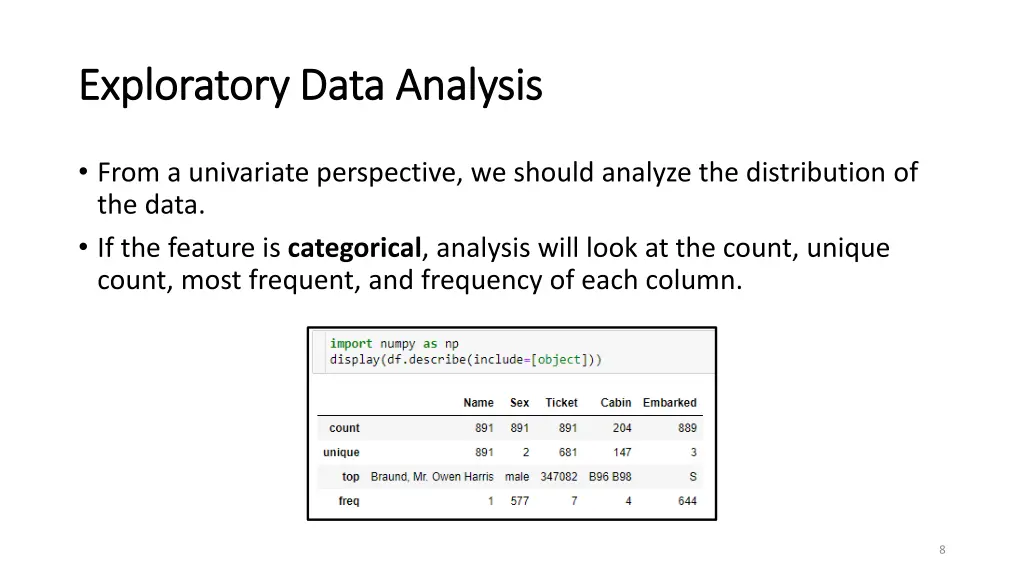 Exploratory Data Analysis

• From a univariate perspective, we should analyze the distribution of the data.

• If the feature is **categorical**, analysis will look at the count, unique count, most frequent, and frequency of each column.

import numpy as np
display(df.describe(include=[object]))

| | Name | Sex | Ticket | Cabin | Embarked |
|---|---|---|---|---|---|
| count | 891 | 891 | 891 | 204 | 889 |
| unique | 891 | 2 | 681 | 147 | 3 |
| top | Braund, Mr. Owen Harris | male | 347082 | B96 B98 | S |
| freq | 1 | 577 | 7 | 4 | 644 |

8